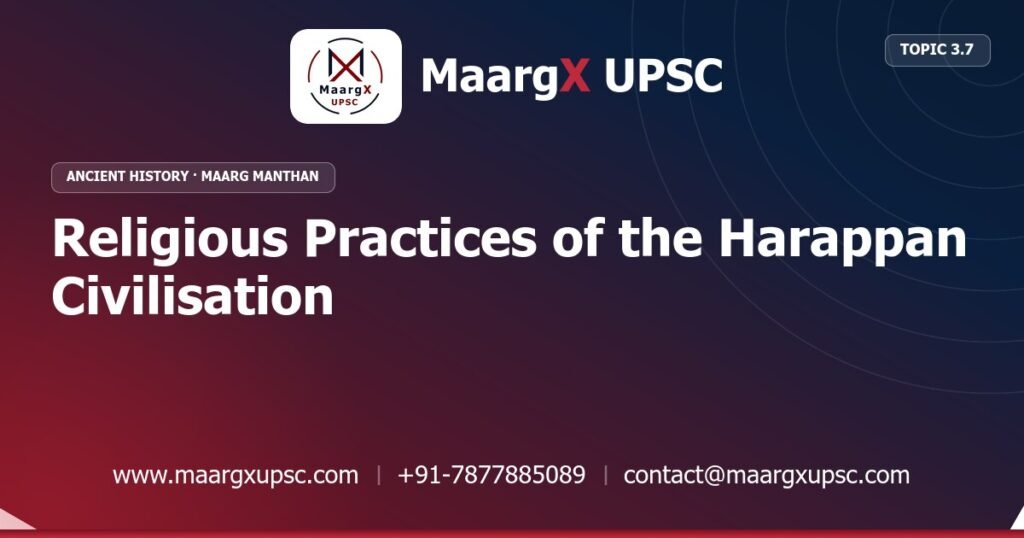 MaargX
UPSC

MaargX UPSC

TOPIC 3.7

ANCIENT HISTORY · MAARG MANTHAN

Religious Practices of the Harappan Civilisation

www.maargxupsc.com | +91-7877885089 | contact@maargxupsc.com